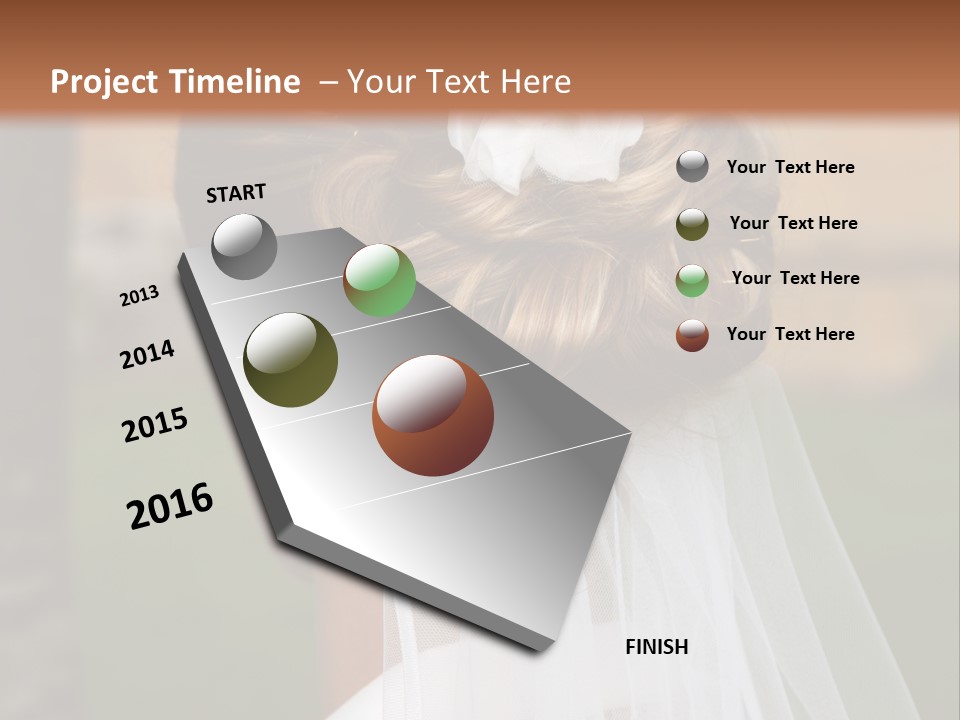 Project Timeline – Your Text Here

START

2013

2014

2015

2016

FINISH

Your Text Here

Your Text Here

Your Text Here

Your Text Here